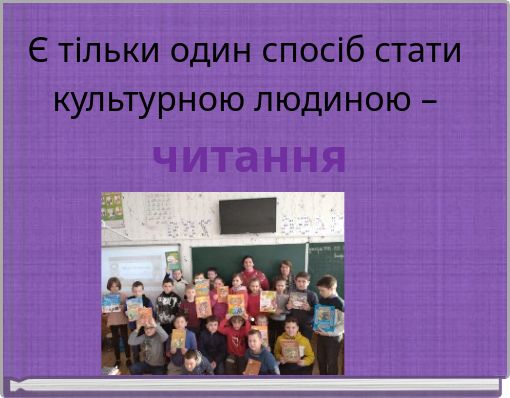 Є тільки один спосіб стати культурною людиною –

читання